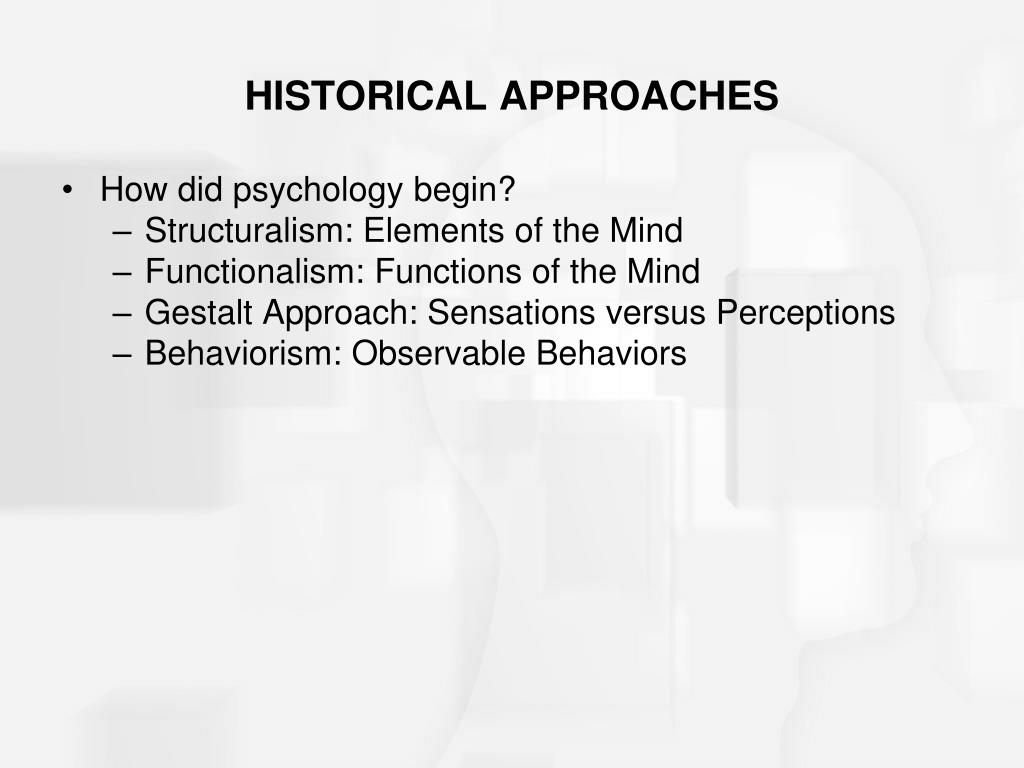 HISTORICAL APPROACHES

• How did psychology begin?
– Structuralism: Elements of the Mind
– Functionalism: Functions of the Mind
– Gestalt Approach: Sensations versus Perceptions
– Behaviorism: Observable Behaviors